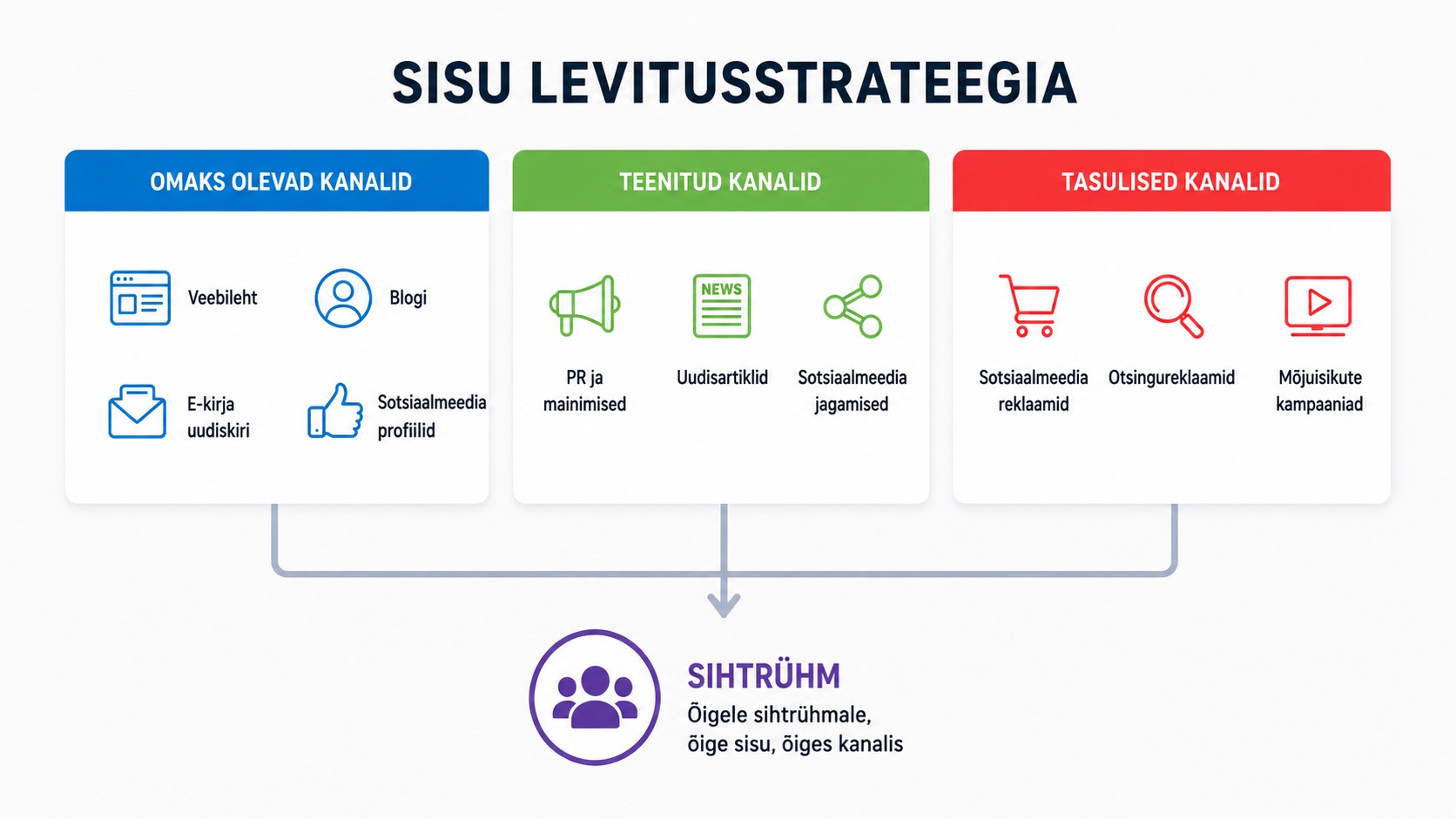 SISU LEVITUSSTRATEEGIA

OMAKS OLEVAD KANALID

Veebileht

Blogi

E-kirja uudiskiri

Sotsiaalmeedia profiilid

TEENITUD KANALID

NEWS

PR ja mainimised

Uudisartiklid

Sotsiaalmeedia jagamised

TASULISED KANALID

Sotsiaalmeedia reklaamid

Otsingureklaamid

Mõjuisikute kampaaniad

SIHTRÜHM

Õigele sihtrühmale, õige sisu, õiges kanalis